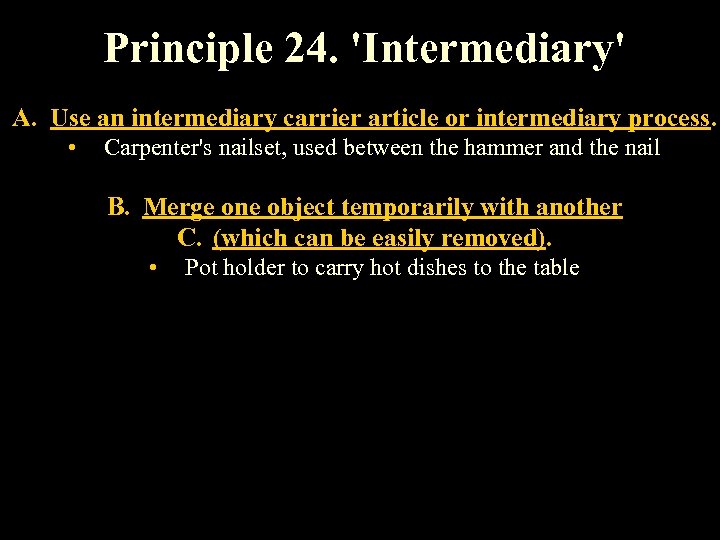 Principle 24. 'Intermediary'

A. Use an intermediary carrier article or intermediary process.

• Carpenter's nailset, used between the hammer and the nail

B. Merge one object temporarily with another

C. (which can be easily removed).

• Pot holder to carry hot dishes to the table